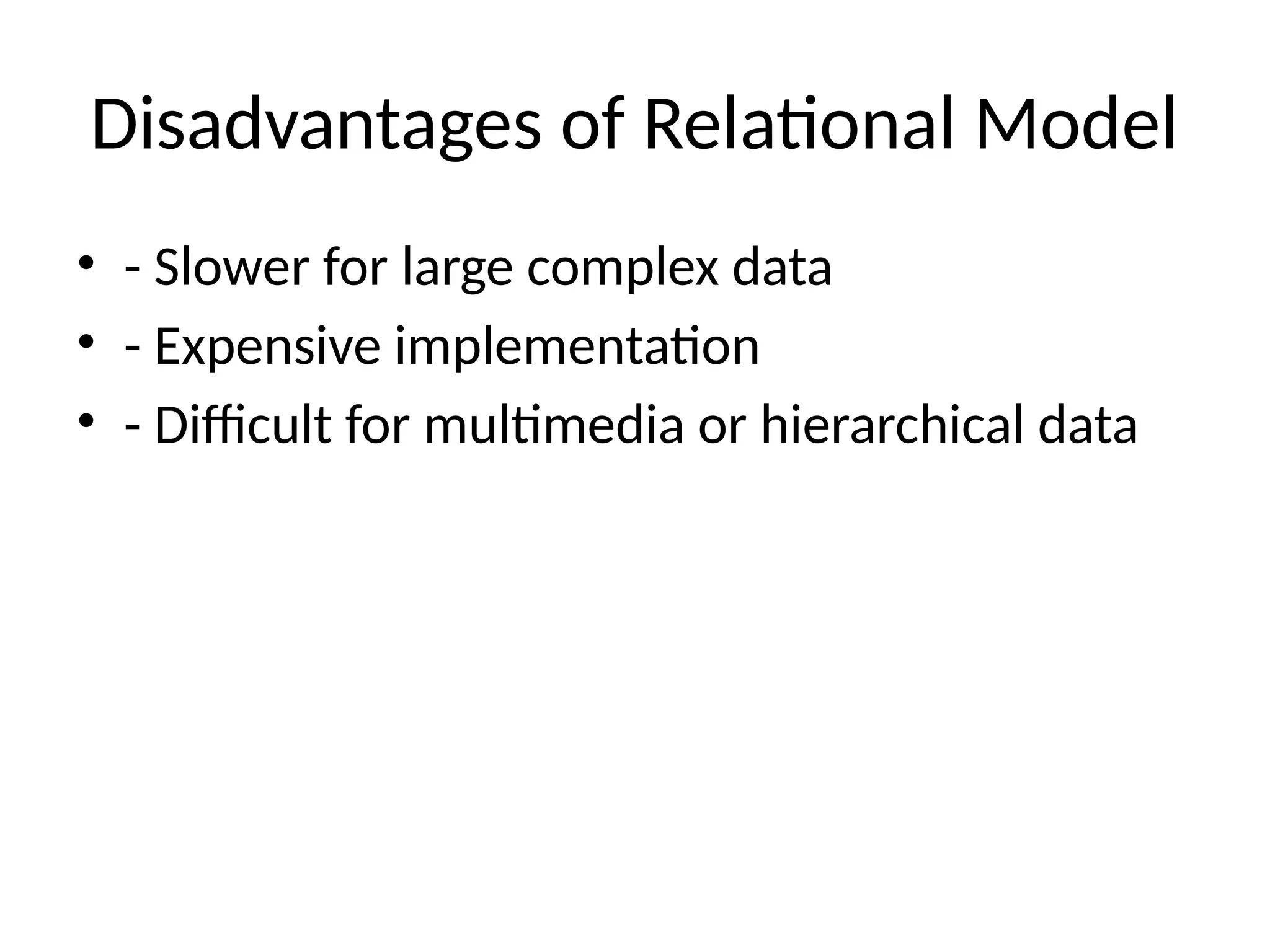 Disadvantages of Relational Model

• - Slower for large complex data
• - Expensive implementation
• - Difficult for multimedia or hierarchical data